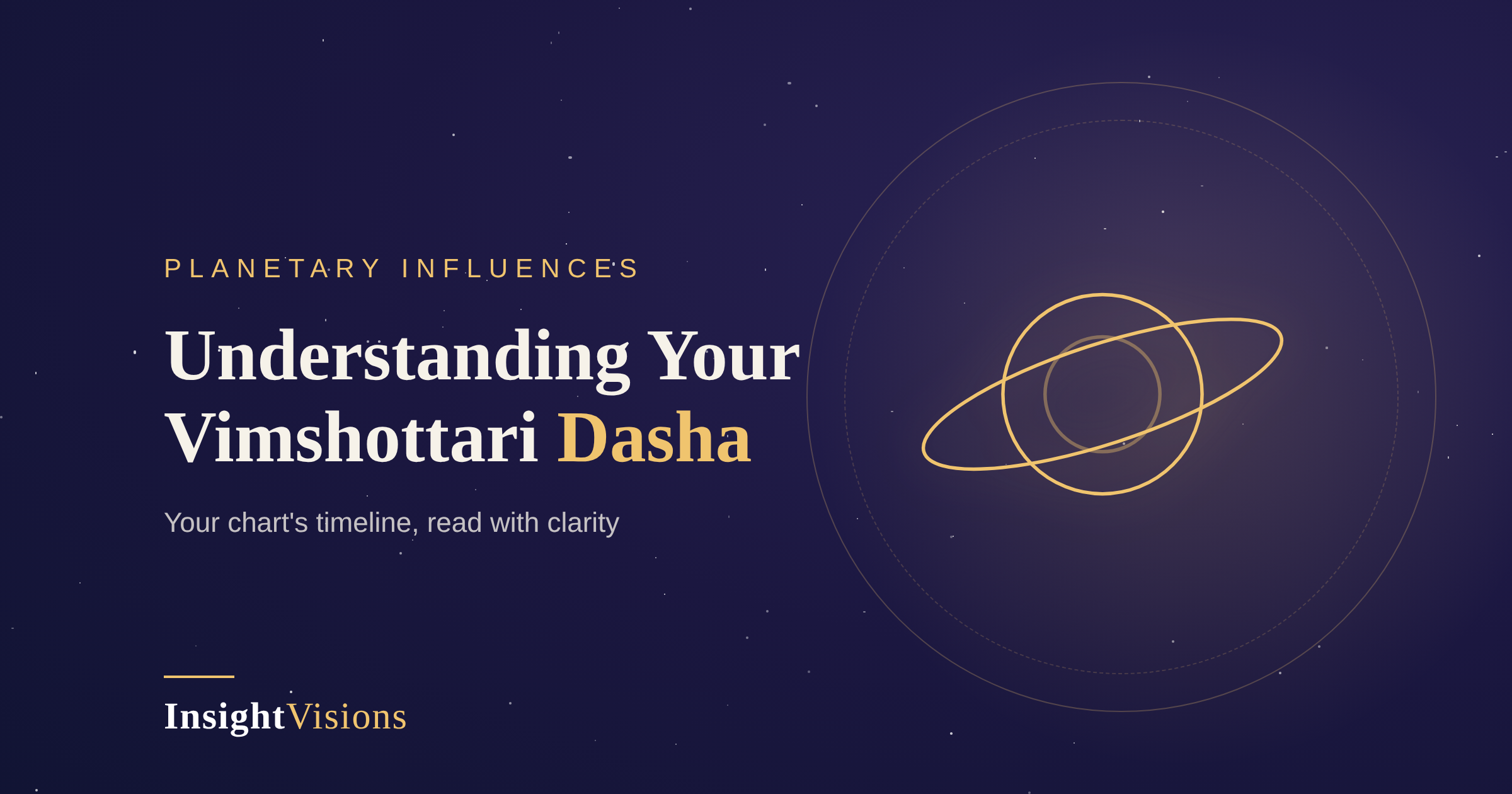 PLANETARY INFLUENCES

Understanding Your Vimshottari Dasha

Your chart's timeline, read with clarity

InsightVisions